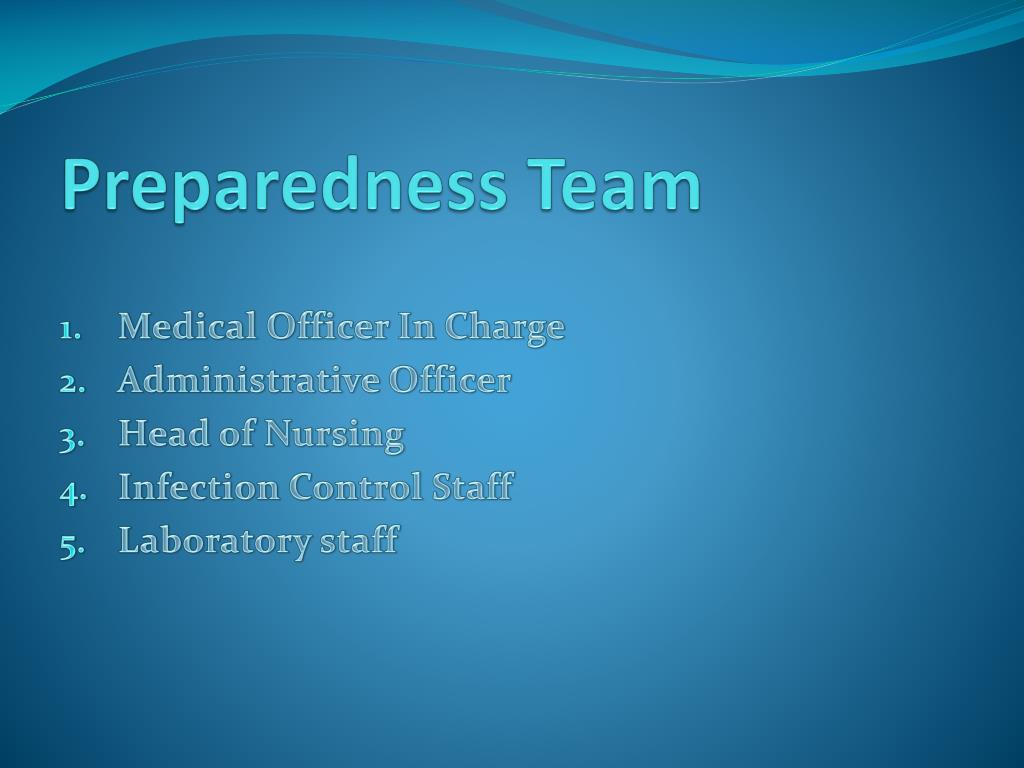 Preparedness Team

1. Medical Officer In Charge
2. Administrative Officer
3. Head of Nursing
4. Infection Control Staff
5. Laboratory staff